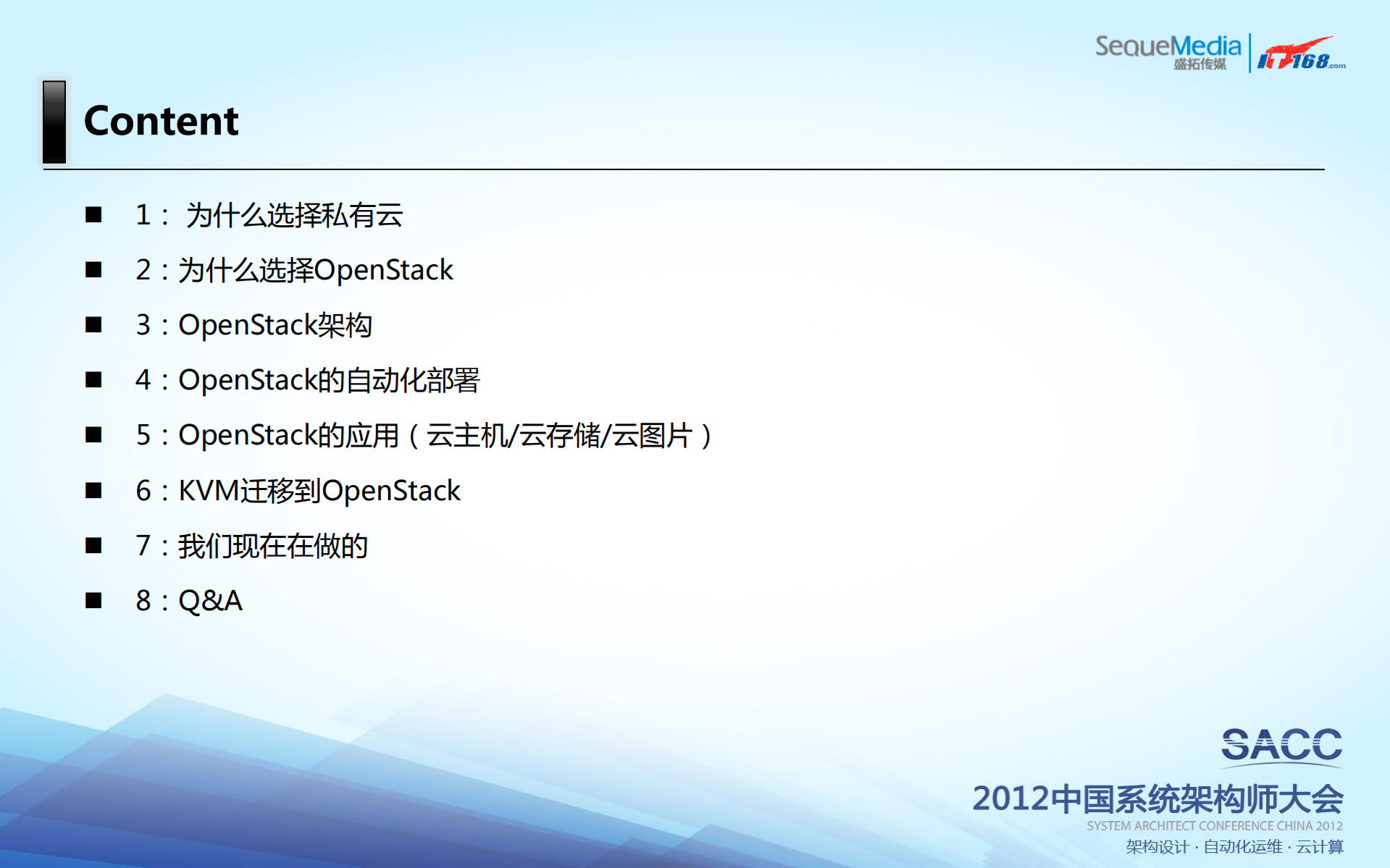 SequeMedia 盛拓传媒 IT168.com

Content

■ 1： 为什么选择私有云

■ 2：为什么选择OpenStack

■ 3：OpenStack架构

■ 4：OpenStack的自动化部署

■ 5：OpenStack的应用（云主机/云存储/云图片）

■ 6：KVM迁移到OpenStack

■ 7：我们现在在做的

■ 8：Q&A

SACC

2012中国系统架构师大会

SYSTEM ARCHITECT CONFERENCE CHINA 2012

架构设计 · 自动化运维 · 云计算